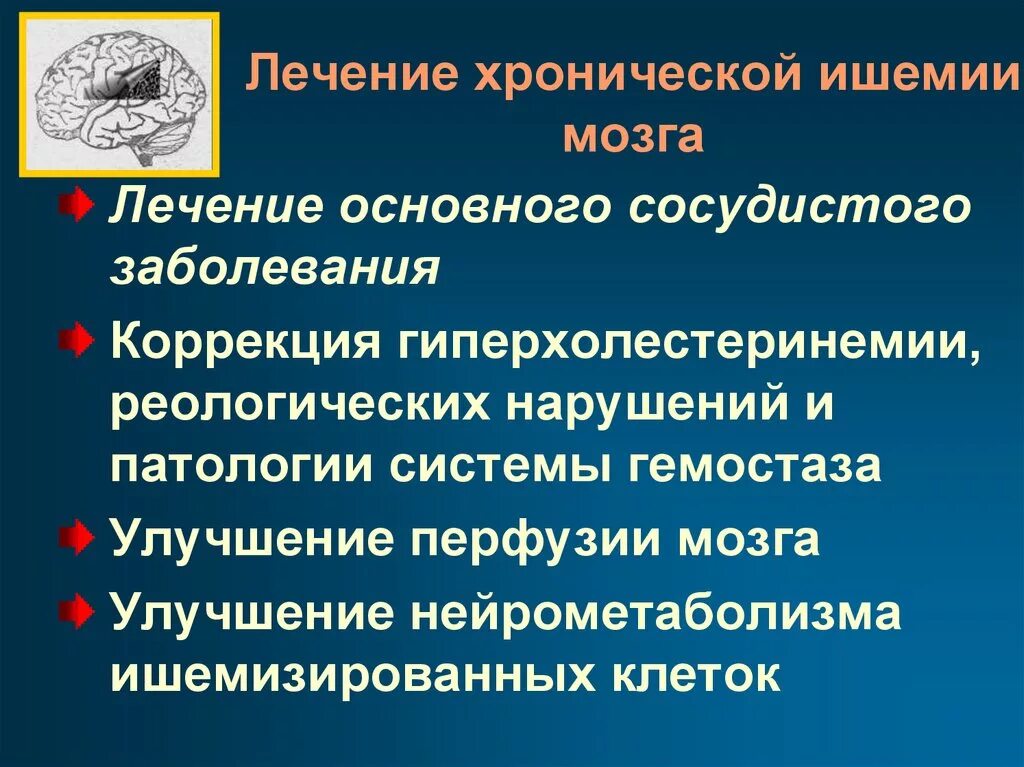 Лечение хронической ишемии мозга

Лечение основного сосудистого заболевания

Коррекция гиперхолестеринемии, реологических нарушений и патологии системы гемостаза

Улучшение перфузии мозга

Улучшение нейрометаболизма ишемизированных клеток